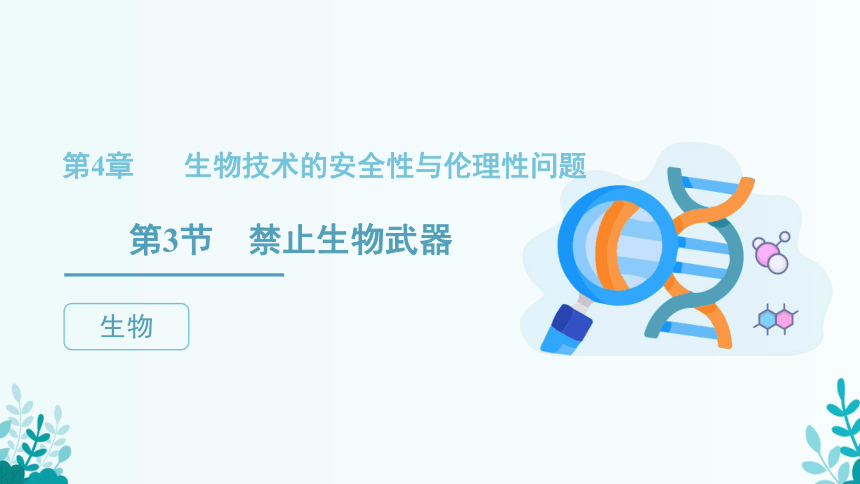 第4章　生物技术的安全性与伦理性问题

第3节　禁止生物武器

生物